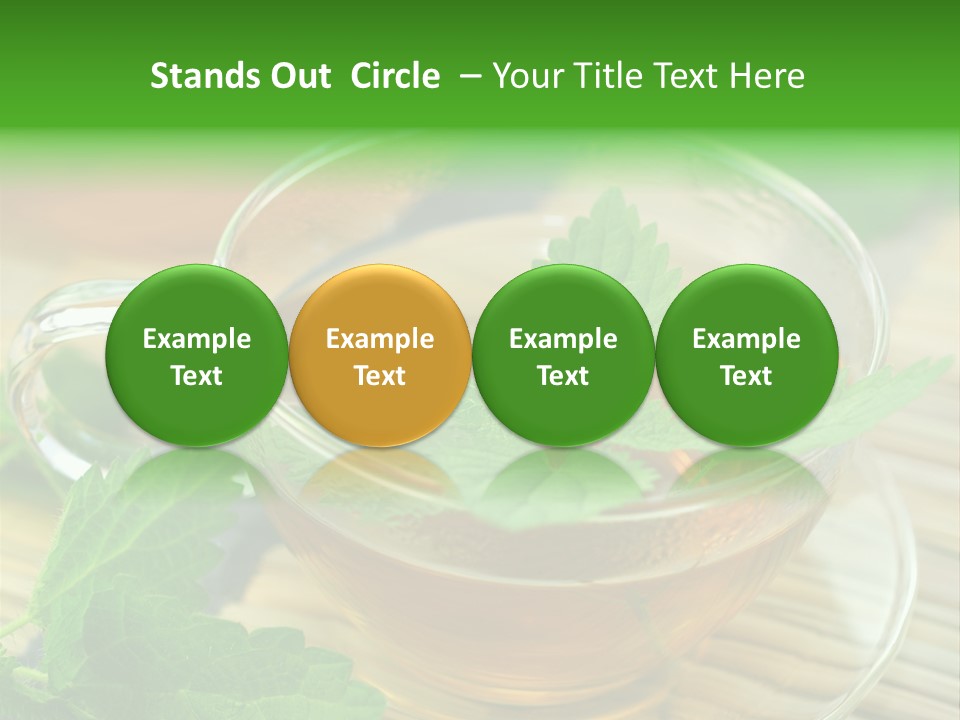 Stands Out Circle – Your Title Text Here

Example Text

Example Text

Example Text

Example Text